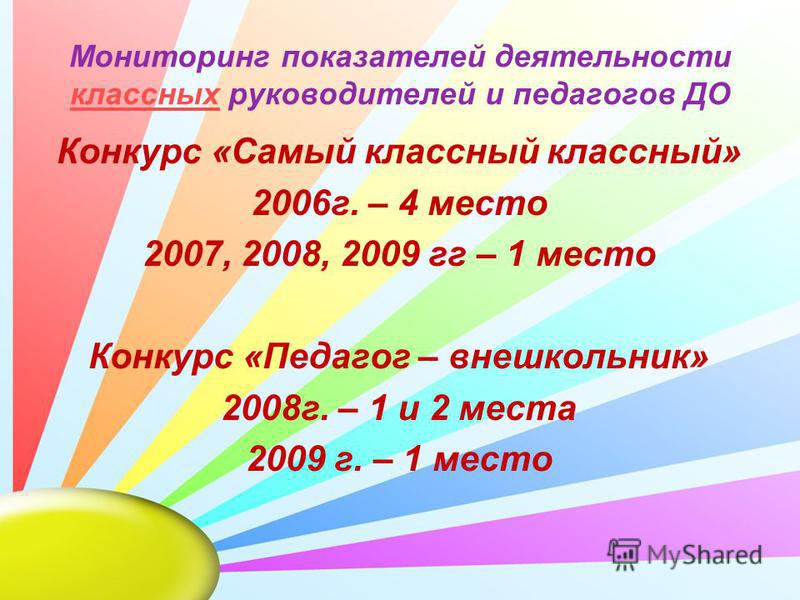 Мониторинг показателей деятельности классных руководителей и педагогов ДО

Конкурс «Самый классный классный»
2006г. – 4 место
2007, 2008, 2009 гг – 1 место

Конкурс «Педагог – внешкольник»
2008г. – 1 и 2 места
2009 г. – 1 место

MyShared